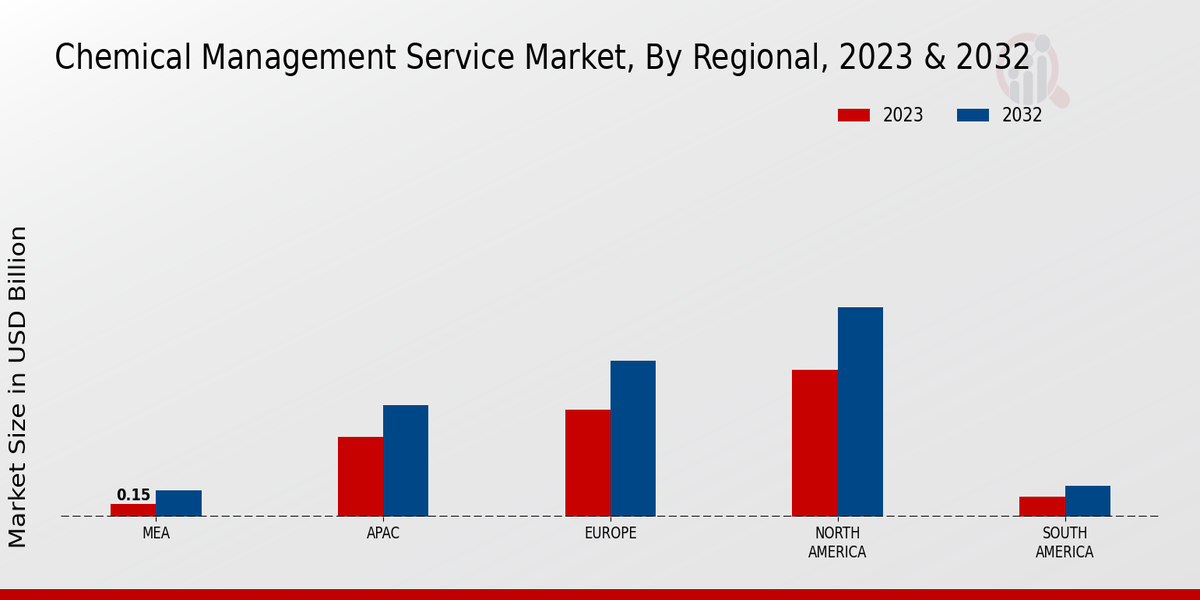 Chemical Management Service Market, By Regional, 2023 & 2032

2023
2032

Market Size in USD Billion

0.15

MEA
APAC
EUROPE
NORTH AMERICA
SOUTH AMERICA